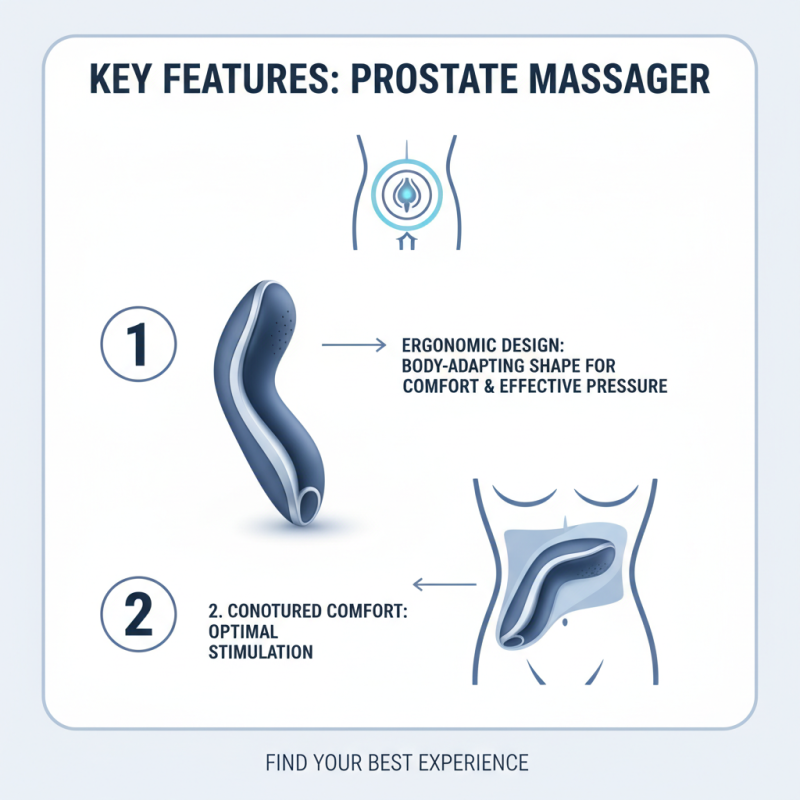 KEY FEATURES: PROSTATE MASSAGER

1

ERGONOMIC DESIGN: BODY-ADAPTING SHAPE FOR COMFORT & EFFECTIVE PRESSURE

2

2. CONOTURED COMFORT: OPTIMAL STIMULATION

FIND YOUR BEST EXPERIENCE